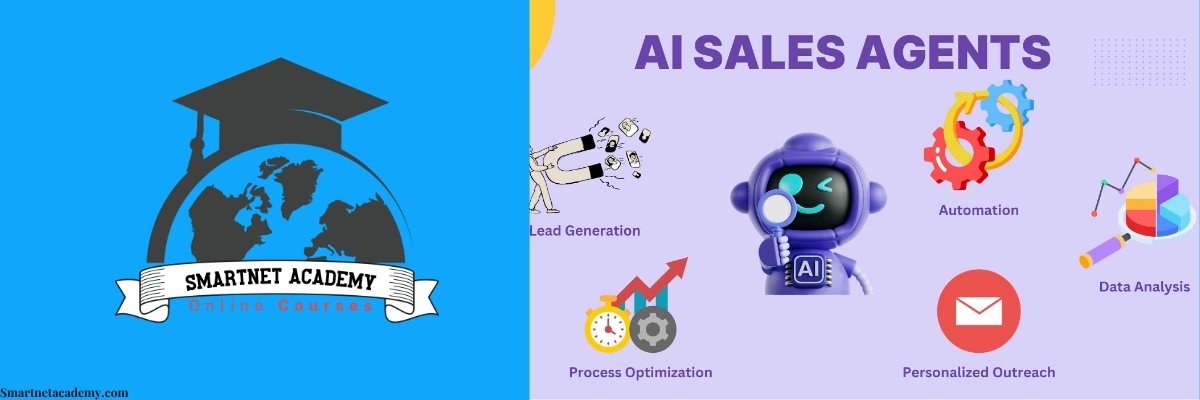 SMARTNET ACADEMY
Online Courses

Smartnetacademy.com

AI SALES AGENTS

Lead Generation

AI

Automation

Data Analysis

Process Optimization

Personalized Outreach